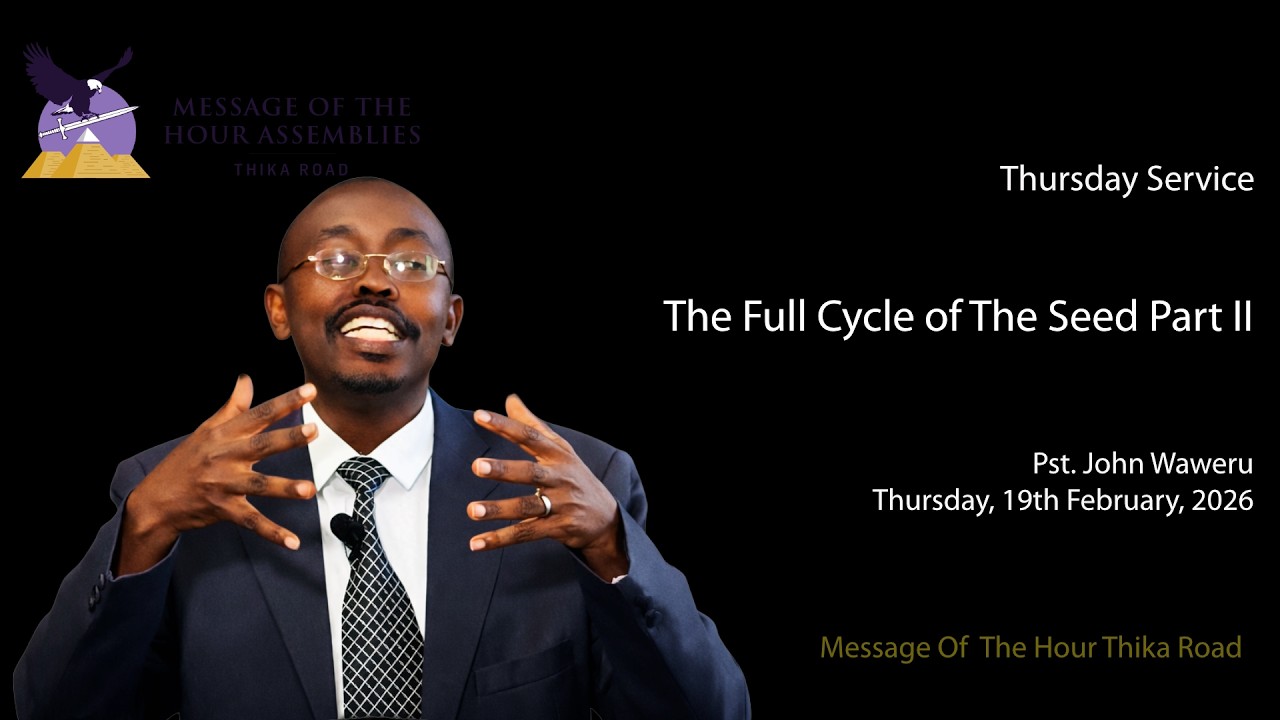 MESSAGE OF THE HOUR ASSEMBLIES
THIKA ROAD

Thursday Service

The Full Cycle of The Seed Part II

Pst. John Waweru
Thursday, 19th February, 2026

Message Of The Hour Thika Road